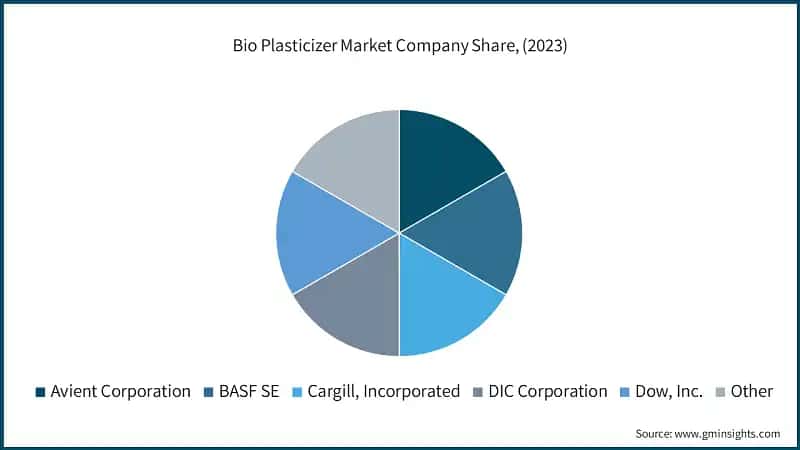 Bio Plasticizer Market Company Share, (2023)

Avient Corporation BASF SE Cargill, Incorporated DIC Corporation Dow, Inc. Other

Source: www.gminsights.com